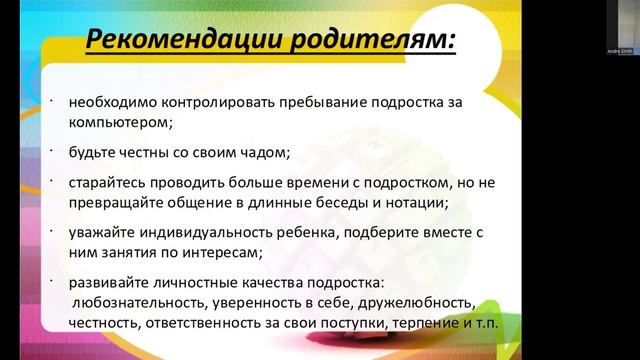 Рекомендации родителям:

· необходимо контролировать пребывание подростка за компьютером;

· будьте честны со своим чадом;

· старайтесь проводить больше времени с подростком, но не превращайте общение в длинные беседы и нотации;

· уважайте индивидуальность ребенка, подберите вместе с ним занятия по интересам;

· развивайте личностные качества подростка: любознательность, уверенность в себе, дружелюбность, честность, ответственность за свои поступки, терпение и т.п.

Andre Smith